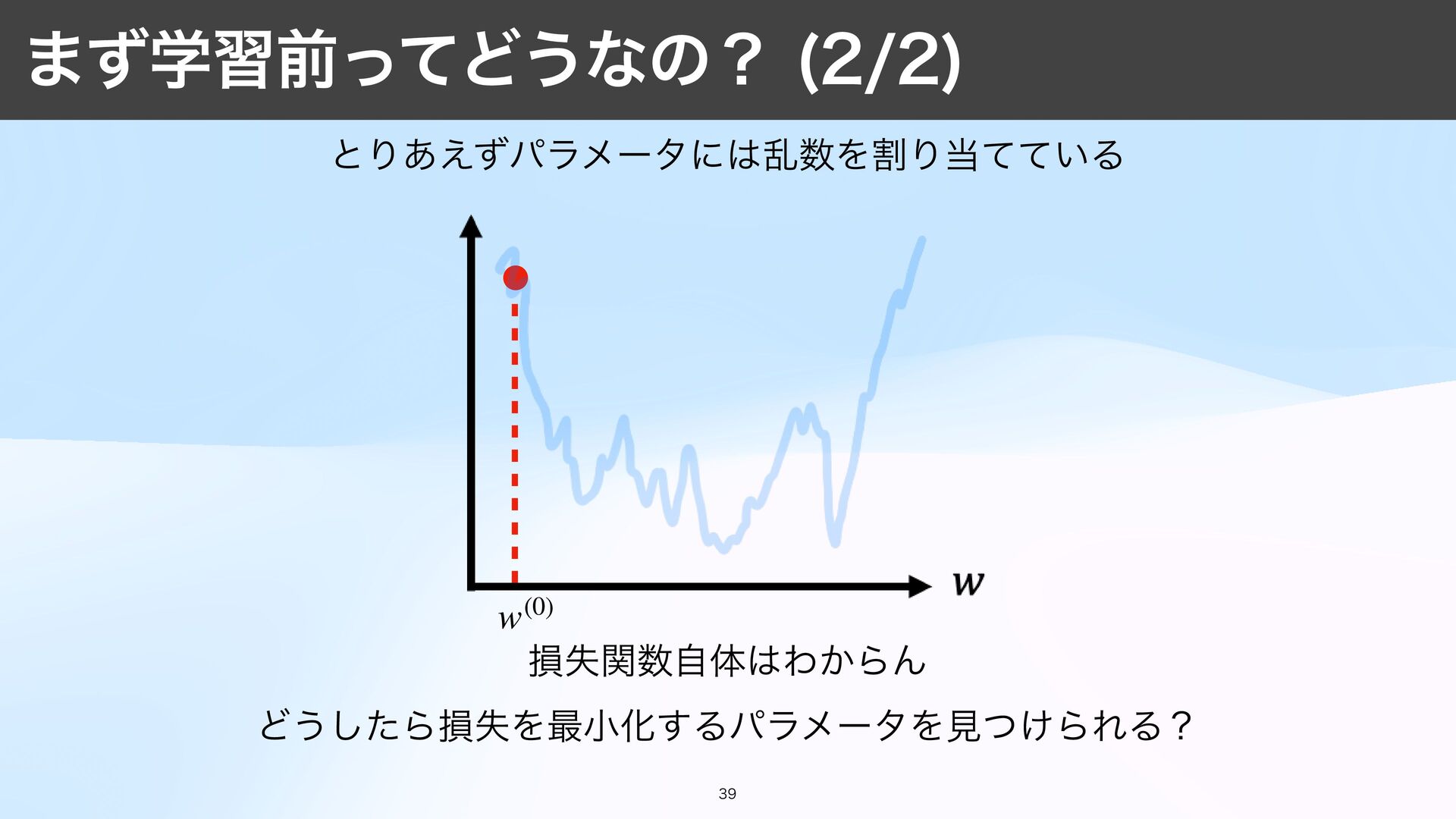 まず学習前ってどうなの？ (2/2)

とりあえずパラメータには乱数を割り当てている

$w$

$w^{(0)}$

損失関数自体はわからん

どうしたら損失を最小化するパラメータを見つけられる？

39